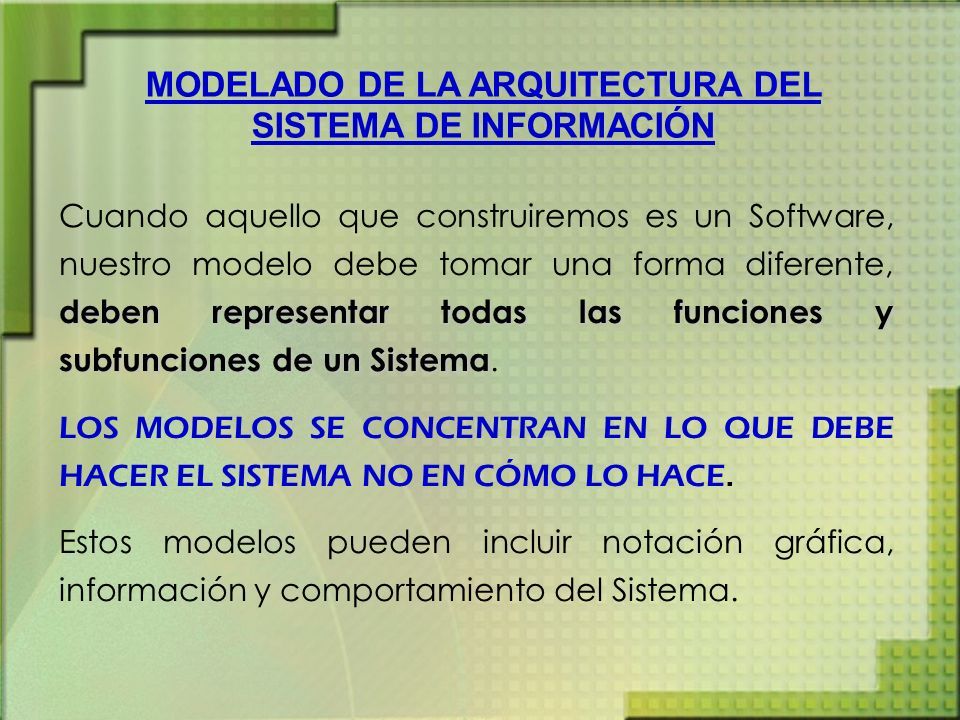 MODELADO DE LA ARQUITECTURA DEL SISTEMA DE INFORMACIÓN

Cuando aquello que construiremos es un Software, nuestro modelo debe tomar una forma diferente, deben representar todas las funciones y subfunciones de un Sistema.

LOS MODELOS SE CONCENTRAN EN LO QUE DEBE HACER EL SISTEMA NO EN CÓMO LO HACE.

Estos modelos pueden incluir notación gráfica, información y comportamiento del Sistema.